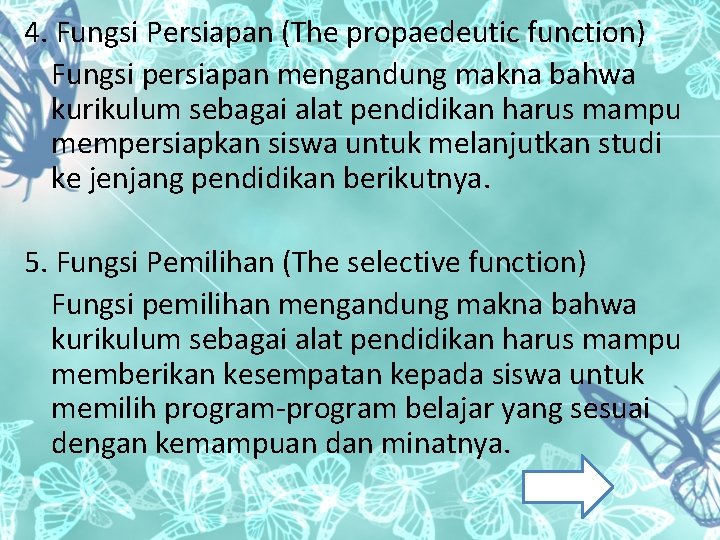 4. Fungsi Persiapan (The propaedeutic function)

Fungsi persiapan mengandung makna bahwa kurikulum sebagai alat pendidikan harus mampu mempersiapkan siswa untuk melanjutkan studi ke jenjang pendidikan berikutnya.

5. Fungsi Pemilihan (The selective function)

Fungsi pemilihan mengandung makna bahwa kurikulum sebagai alat pendidikan harus mampu memberikan kesempatan kepada siswa untuk memilih program-program belajar yang sesuai dengan kemampuan dan minatnya.